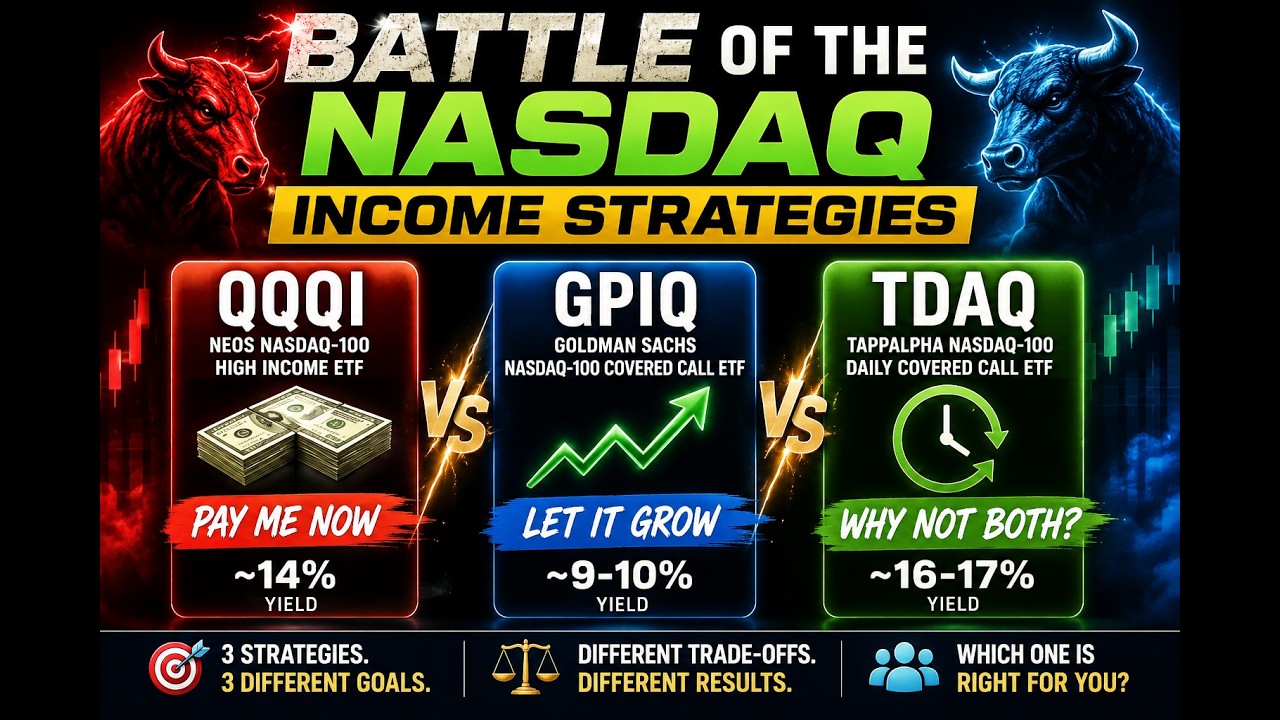 BATTLE OF THE NASDAQ

INCOME STRATEGIES

QQQI
NEOS NASDAQ-100 HIGH INCOME ETF
PAY ME NOW
~14%
YIELD

VS

GPIQ
GOLDMAN SACHS NASDAQ-100 COVERED CALL ETF
LET IT GROW
~9-10%
YIELD

VS

TDAQ
TAPPALPHA NASDAQ-100 DAILY COVERED CALL ETF
WHY NOT BOTH?
~16-17%
YIELD

3 STRATEGIES.
3 DIFFERENT GOALS.

DIFFERENT TRADE-OFFS.
DIFFERENT RESULTS.

WHICH ONE IS
RIGHT FOR YOU?